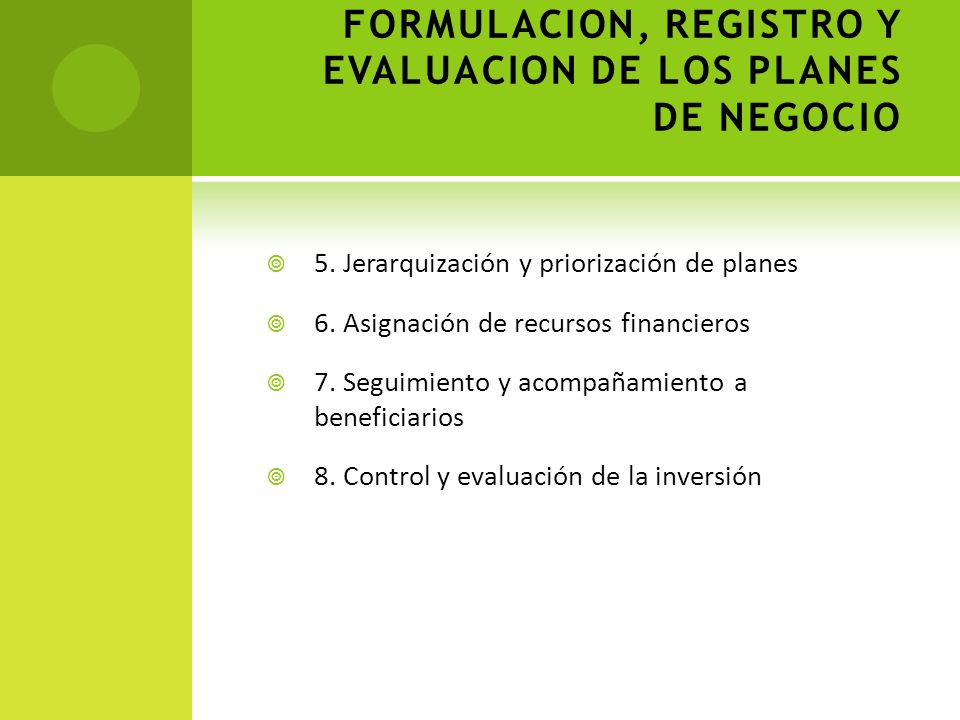 FORMULACION, REGISTRO Y EVALUACION DE LOS PLANES DE NEGOCIO

5. Jerarquización y priorización de planes

6. Asignación de recursos financieros

7. Seguimiento y acompañamiento a beneficiarios

8. Control y evaluación de la inversión